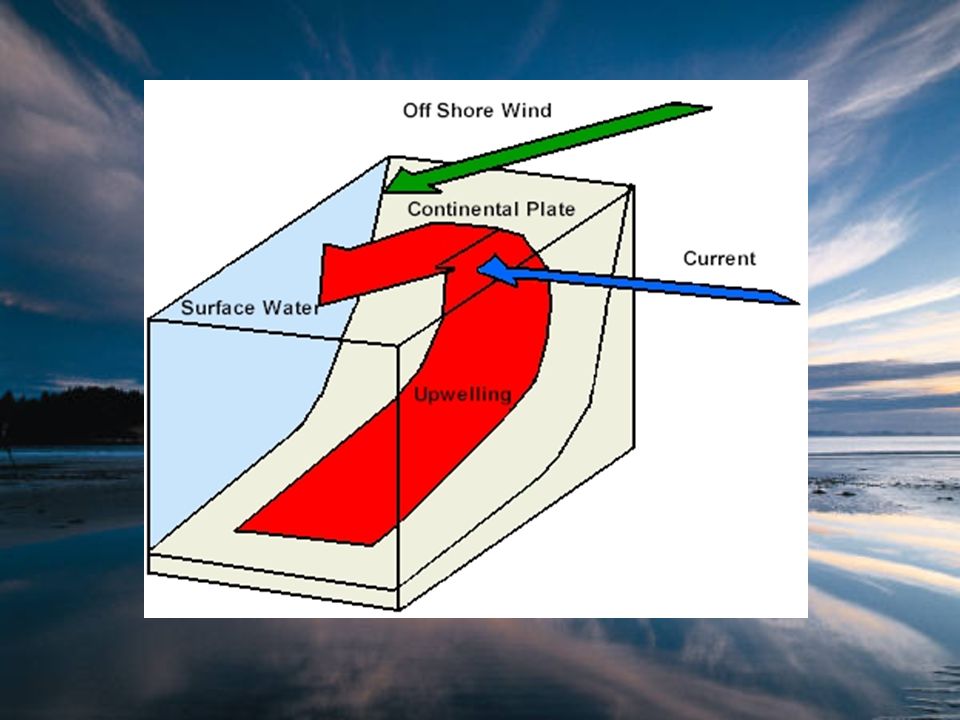 Off Shore Wind

Continental Plate

Current

Surface Water

Upwelling